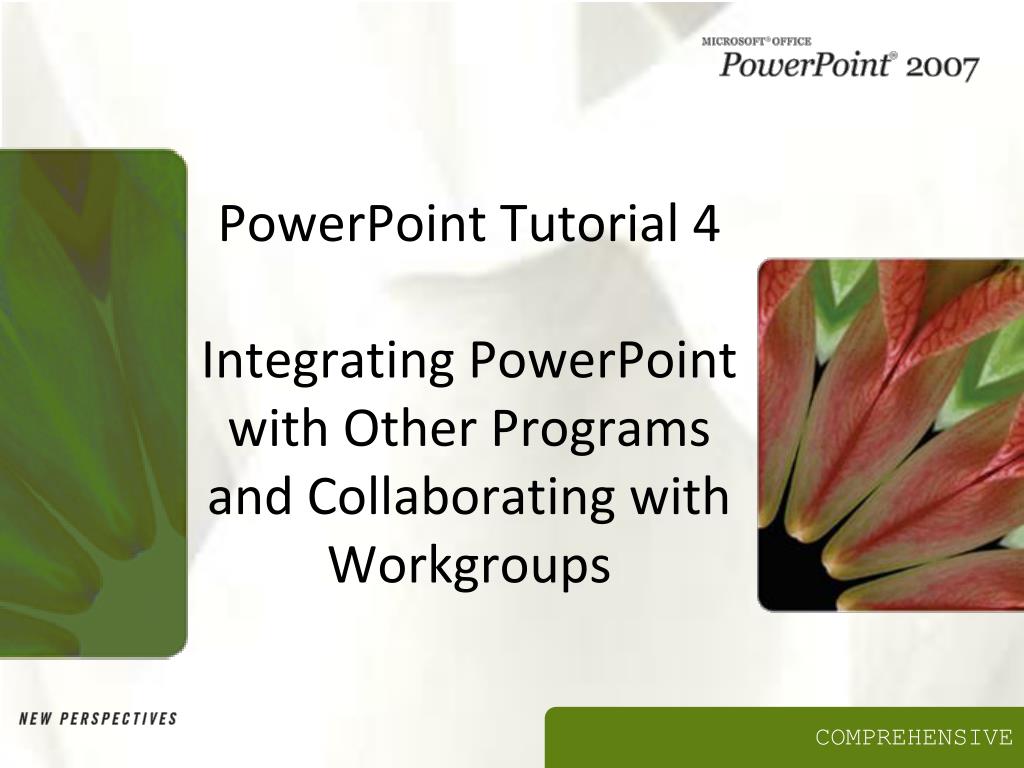 MICROSOFT® OFFICE
PowerPoint® 2007

PowerPoint Tutorial 4

Integrating PowerPoint with Other Programs and Collaborating with Workgroups

NEW PERSPECTIVES

COMPREHENSIVE